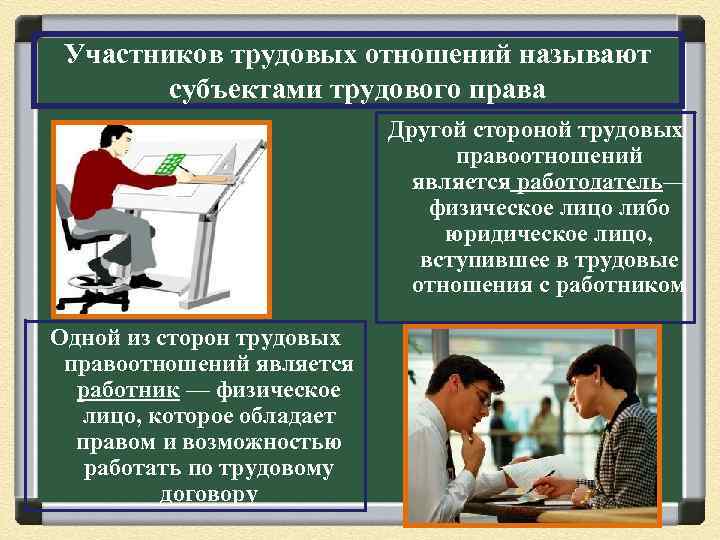 Участников трудовых отношений называют субъектами трудового права

Другой стороной трудовых правоотношений является работодатель— физическое лицо либо юридическое лицо, вступившее в трудовые отношения с работником

Одной из сторон трудовых правоотношений является работник — физическое лицо, которое обладает правом и возможностью работать по трудовому договору